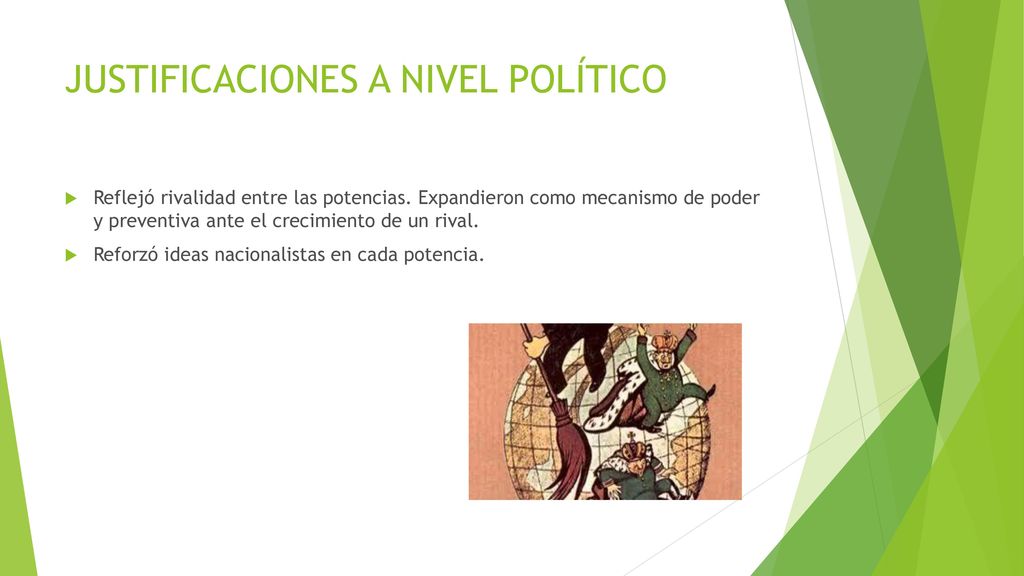 JUSTIFICACIONES A NIVEL POLÍTICO

Reflejó rivalidad entre las potencias. Expandieron como mecanismo de poder y preventiva ante el crecimiento de un rival.

Reforzó ideas nacionalistas en cada potencia.